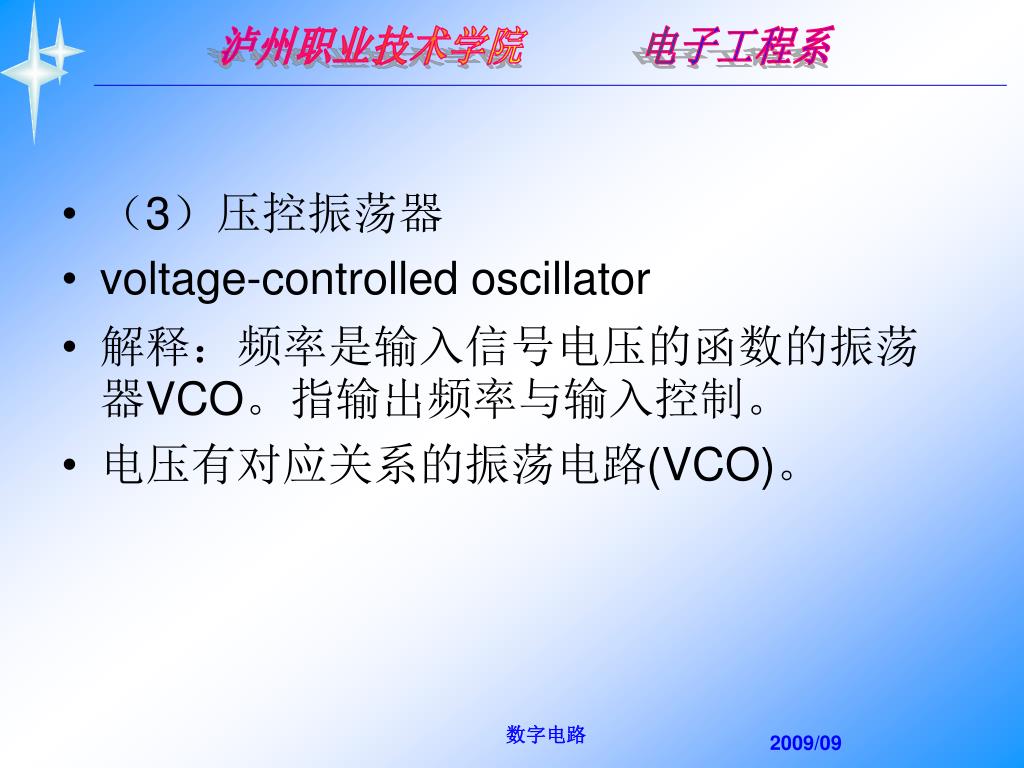 泸州职业技术学院　　电子工程系

• （3）压控振荡器
• voltage-controlled oscillator
• 解释：频率是输入信号电压的函数的振荡器VCO。指输出频率与输入控制。
• 电压有对应关系的振荡电路(VCO)。

数字电路　　2009/09